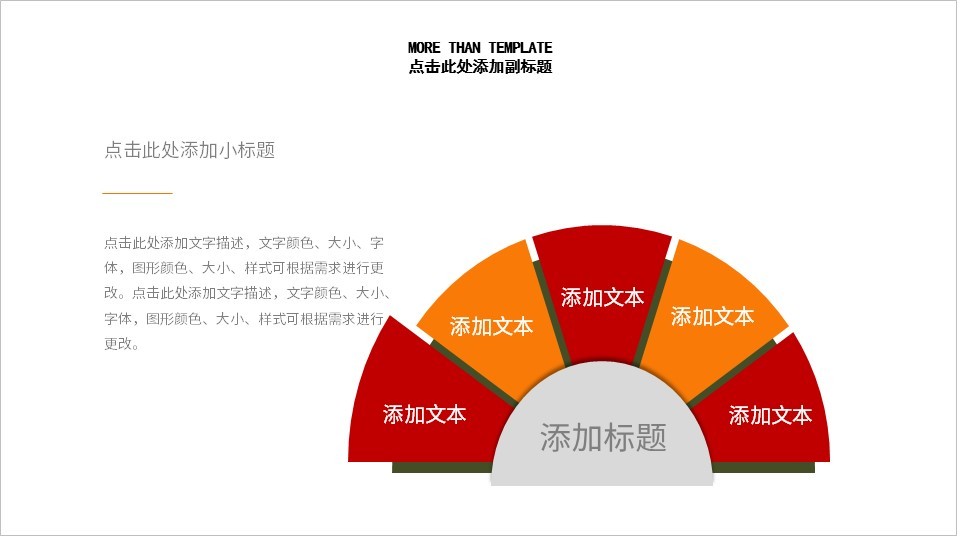 MORE THAN TEMPLATE
点击此处添加副标题

点击此处添加小标题

点击此处添加文字描述，文字颜色、大小、字体，图形颜色、大小、样式可根据需求进行更改。点击此处添加文字描述，文字颜色、大小、字体，图形颜色、大小、样式可根据需求进行更改。

添加文本

添加文本

添加文本

添加文本

添加文本

添加标题